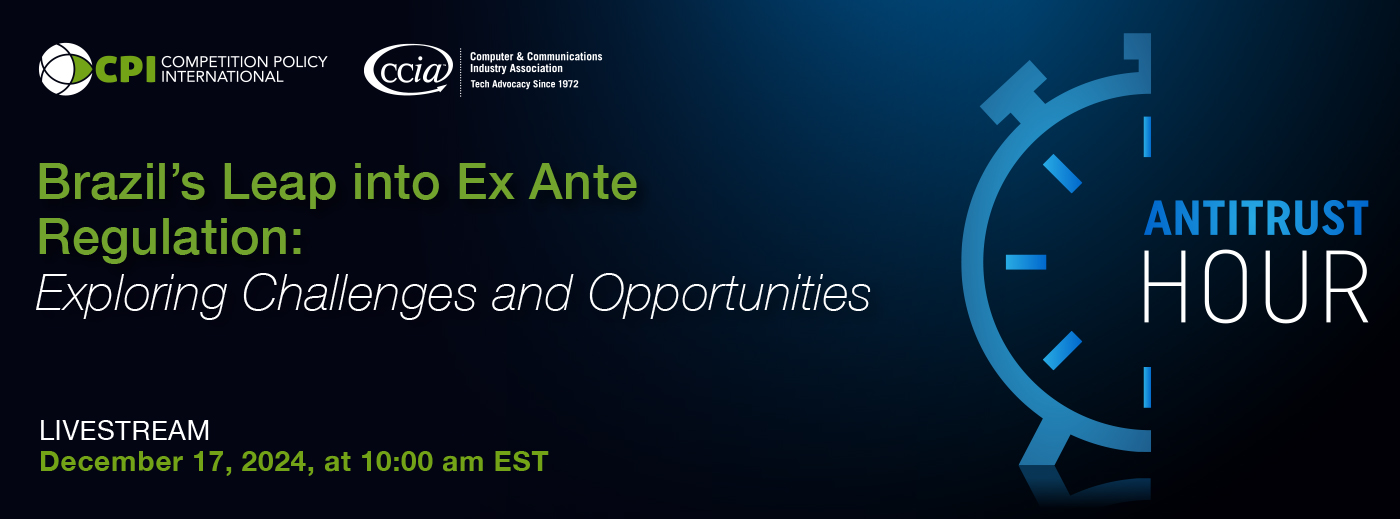 CPI COMPETITION POLICY INTERNATIONAL

ccia Computer & Communications Industry Association Tech Advocacy Since 1972

Brazil's Leap into Ex Ante Regulation:
Exploring Challenges and Opportunities

ANTITRUST HOUR

LIVESTREAM
December 17, 2024, at 10:00 am EST